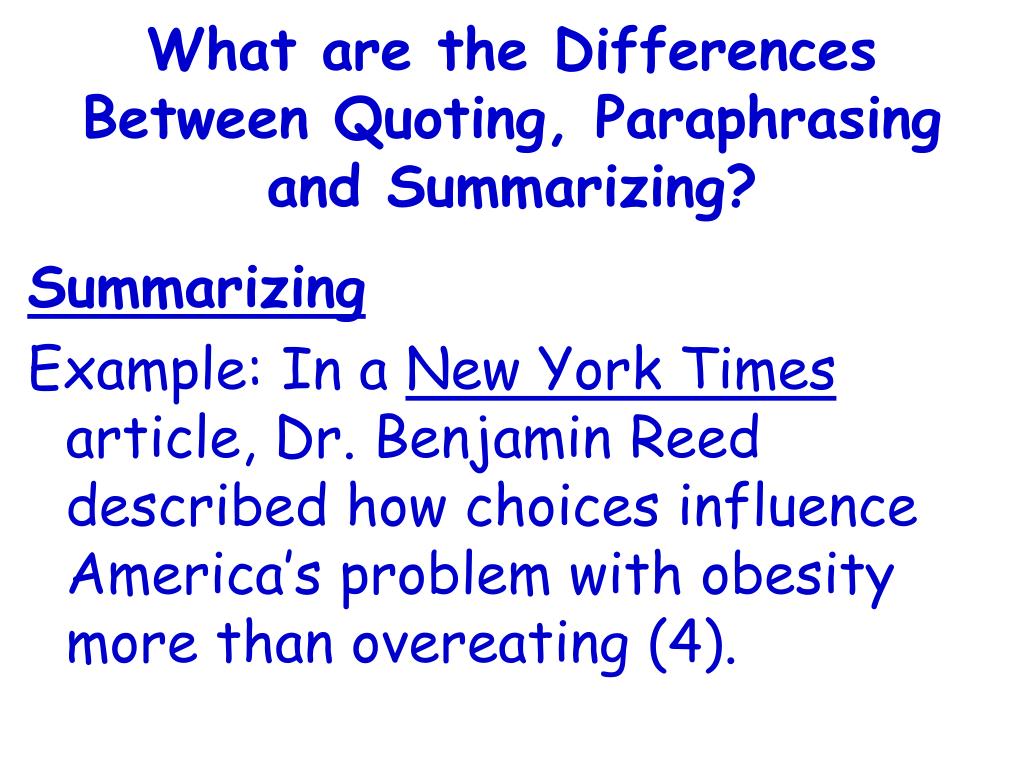 What are the Differences Between Quoting, Paraphrasing and Summarizing?

Summarizing

Example: In a New York Times article, Dr. Benjamin Reed described how choices influence America's problem with obesity more than overeating (4).